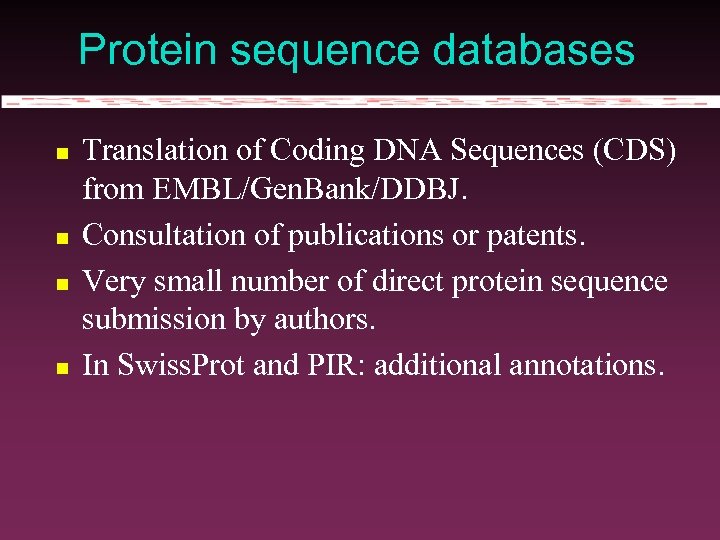 Protein sequence databases

- Translation of Coding DNA Sequences (CDS) from EMBL/GenBank/DDBJ.
- Consultation of publications or patents.
- Very small number of direct protein sequence submission by authors.
- In SwissProt and PIR: additional annotations.